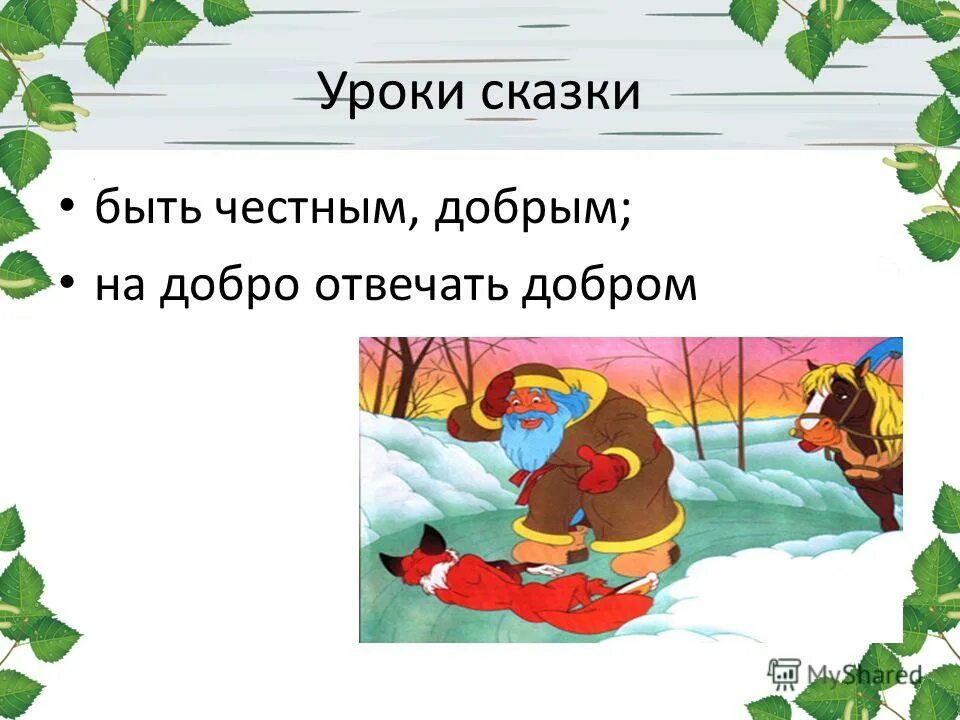 Уроки сказки

• быть честным, добрым;
• на добро отвечать добром

MyShared